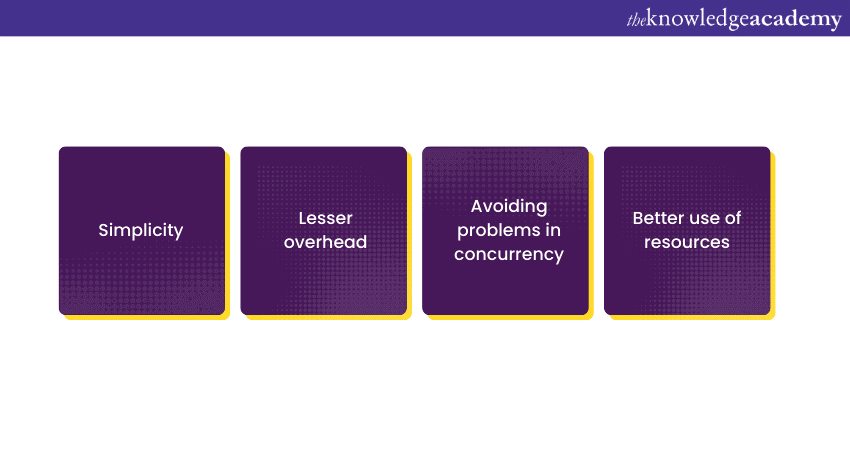 theknowledgeacademy

Simplicity

Lesser overhead

Avoiding problems in concurrency

Better use of resources